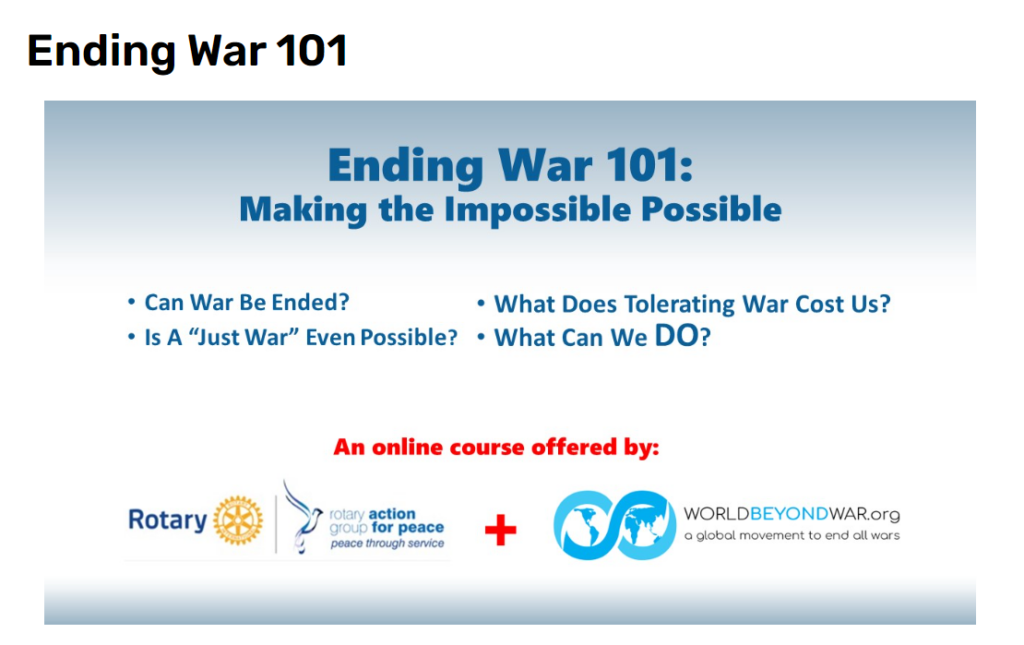 Ending War 101

Ending War 101:
Making the Impossible Possible

• Can War Be Ended?
• Is A "Just War" Even Possible?

• What Does Tolerating War Cost Us?
• What Can We DO?

An online course offered by:

Rotary

rotary action group for peace
peace through service

+

WORLDBEYONDWAR.org
a global movement to end all wars